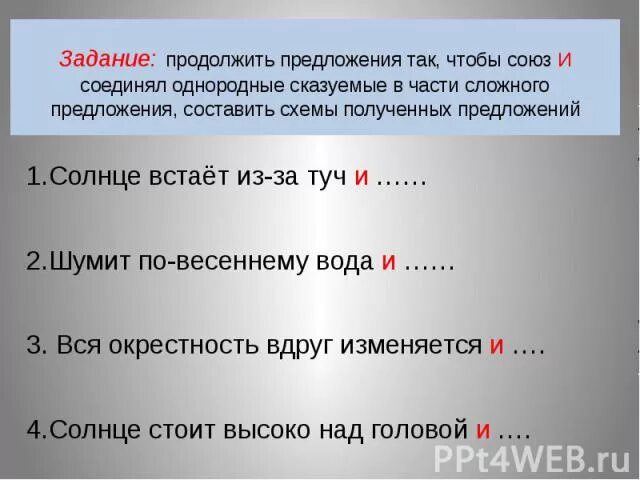 Задание: продолжить предложения так, чтобы союз и соединял однородные сказуемые в части сложного предложения, составить схемы полученных предложений

1.Солнце встаёт из-за туч и ……

2.Шумит по-весеннему вода и ……

3. Вся окрестность вдруг изменяется и ….

4.Солнце стоит высоко над головой и ….

PPt4WEB.ru